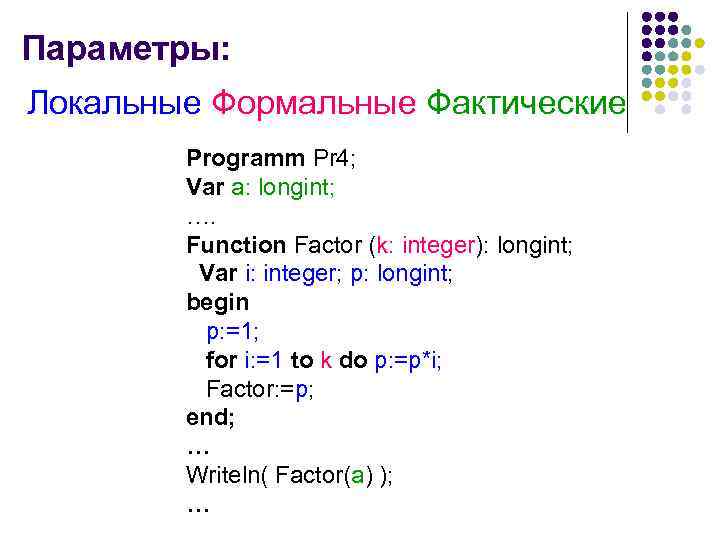 Параметры:

Локальные Формальные Фактические

Programm Pr4;
Var a: longint;
….
Function Factor (k: integer): longint;
Var i: integer; p: longint;
begin
p:=1;
for i:=1 to k do p:=p*i;
Factor:=p;
end;
…
Writeln( Factor(a) );
…